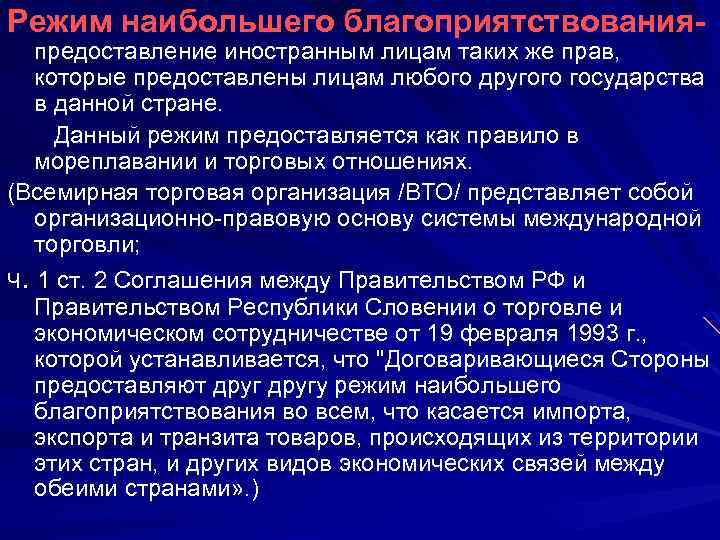 Режим наибольшего благоприятствования- предоставление иностранным лицам таких же прав, которые предоставлены лицам любого другого государства в данной стране.

Данный режим предоставляется как правило в мореплавании и торговых отношениях.

(Всемирная торговая организация /ВТО/ представляет собой организационно-правовую основу системы международной торговли;

ч. 1 ст. 2 Соглашения между Правительством РФ и Правительством Республики Словении о торговле и экономическом сотрудничестве от 19 февраля 1993 г., которой устанавливается, что "Договаривающиеся Стороны предоставляют друг другу режим наибольшего благоприятствования во всем, что касается импорта, экспорта и транзита товаров, происходящих из территории этих стран, и других видов экономических связей между обеими странами».)